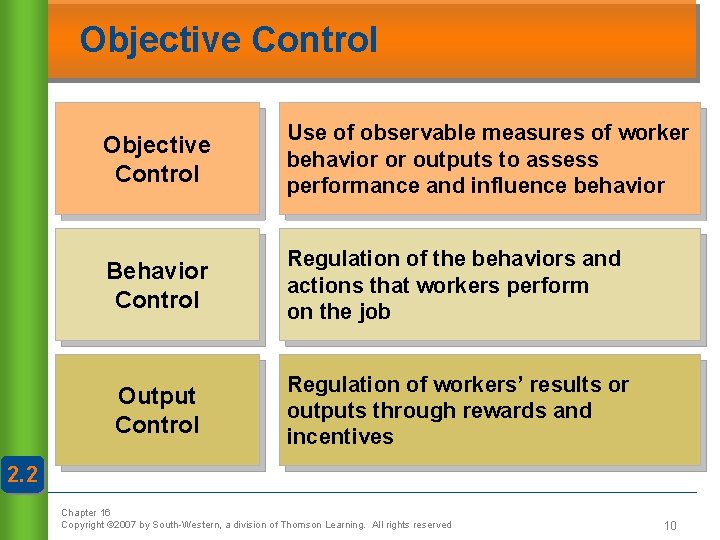 Objective Control

Objective Control

Use of observable measures of worker behavior or outputs to assess performance and influence behavior

Behavior Control

Regulation of the behaviors and actions that workers perform on the job

Output Control

Regulation of workers' results or outputs through rewards and incentives

2.2

Chapter 16
Copyright ©2007 by South-Western, a division of Thomson Learning. All rights reserved

10